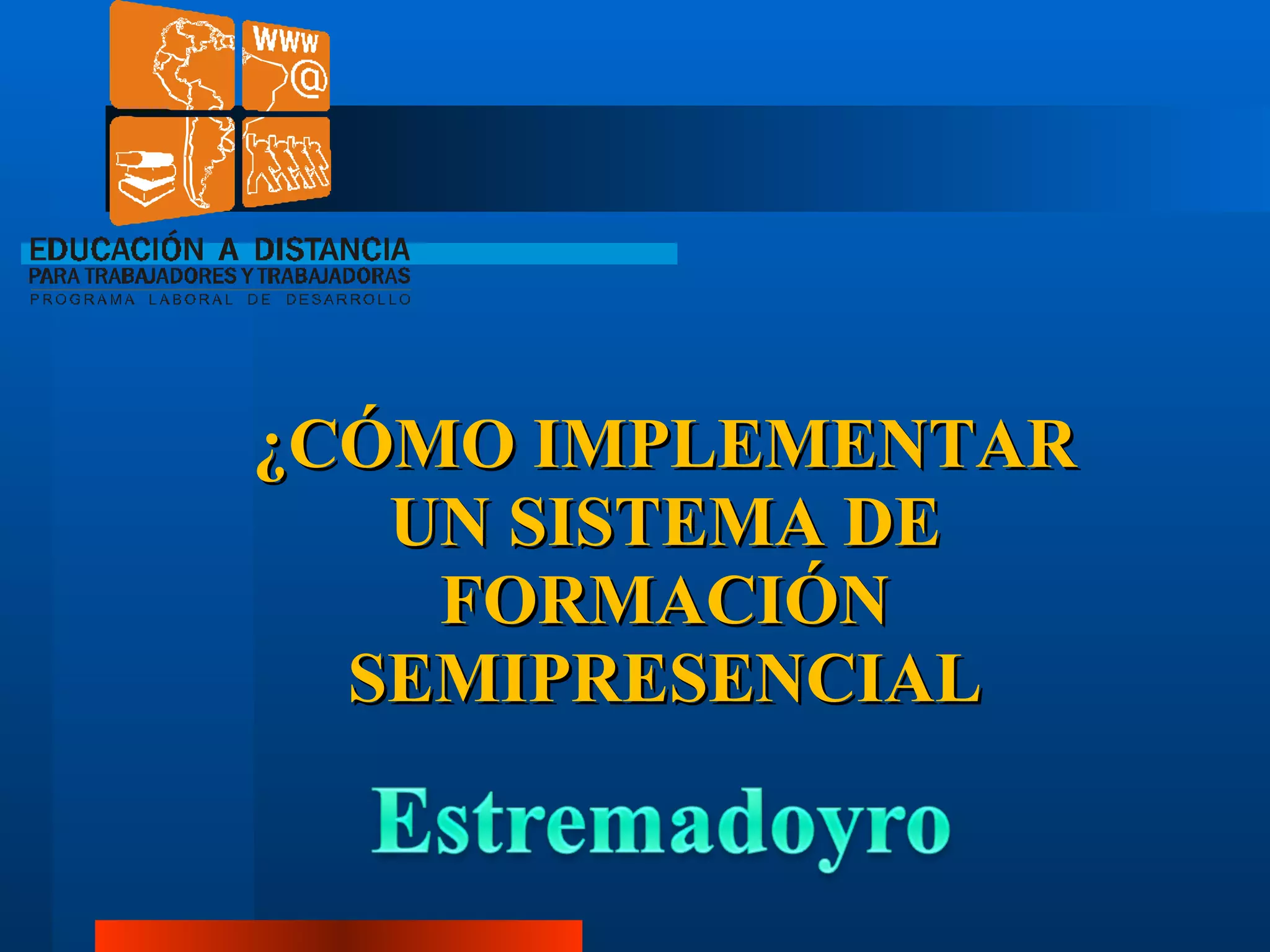 www
@

EDUCACIÓN A DISTANCIA
PARA TRABAJADORES Y TRABAJADORAS
PROGRAMA LABORAL DE DESARROLLO

¿CÓMO IMPLEMENTAR UN SISTEMA DE FORMACIÓN SEMIPRESENCIAL

Estremadoyro